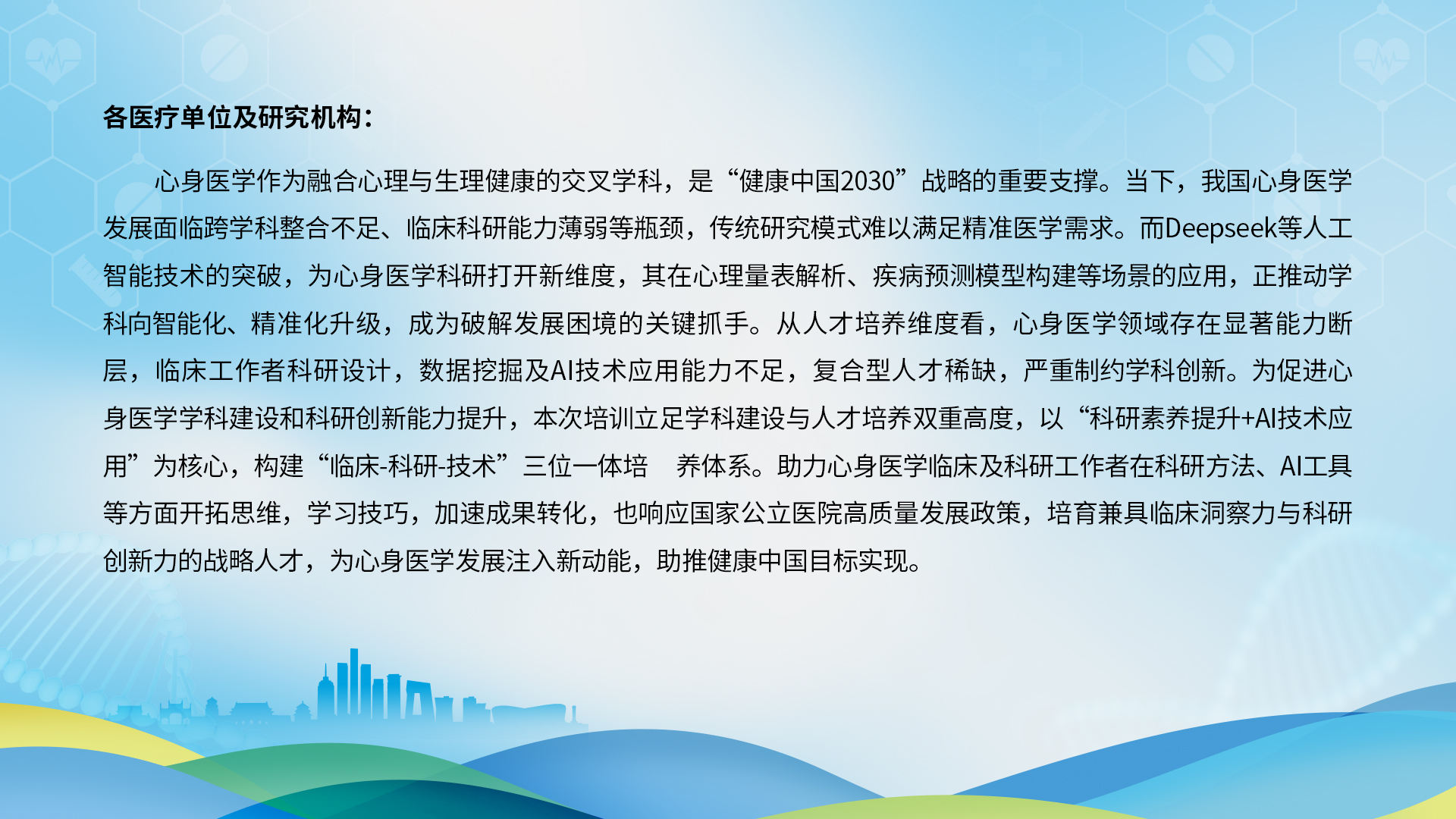 各医疗单位及研究机构：

心身医学作为融合心理与生理健康的交叉学科，是“健康中国2030”战略的重要支撑。当下，我国心身医学发展面临跨学科整合不足、临床科研能力薄弱等瓶颈，传统研究模式难以满足精准医学需求。而Deepseek等人工智能技术的突破，为心身医学科研打开新维度，其在心理量表解析、疾病预测模型构建等场景的应用，正推动学科向智能化、精准化升级，成为破解发展困境的关键抓手。从人才培养维度看，心身医学领域存在显著能力断层，临床工作者科研设计，数据挖掘及AI技术应用能力不足，复合型人才稀缺，严重制约学科创新。为促进心身医学学科建设和科研创新能力提升，本次培训立足学科建设与人才培养双重高度，以“科研素养提升+AI技术应用”为核心，构建“临床-科研-技术”三位一体培 养体系。助力心身医学临床及科研工作者在科研方法、AI工具等方面开拓思维，学习技巧，加速成果转化，也响应国家公立医院高质量发展政策，培育兼具临床洞察力与科研创新力的战略人才，为心身医学发展注入新动能，助推健康中国目标实现。